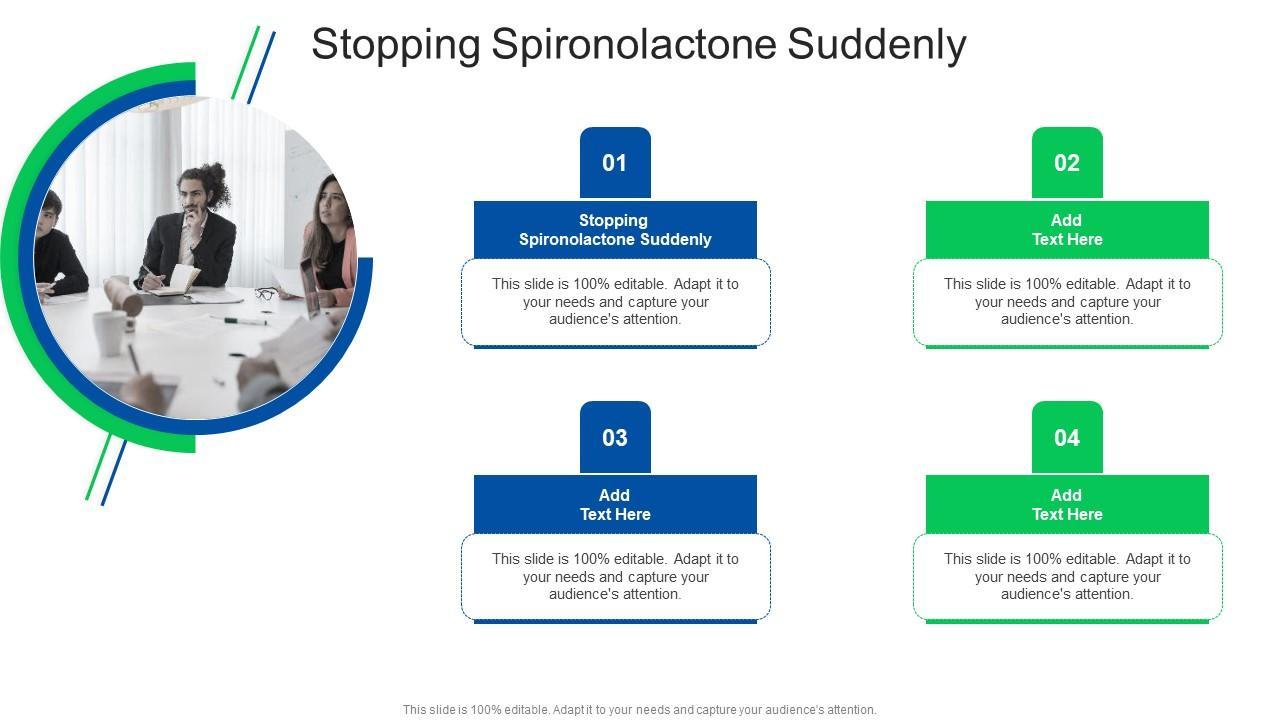 Stopping Spironolactone Suddenly

01

Stopping Spironolactone Suddenly

This slide is 100% editable. Adapt it to your needs and capture your audience's attention.

02

Add Text Here

This slide is 100% editable. Adapt it to your needs and capture your audience's attention.

03

Add Text Here

This slide is 100% editable. Adapt it to your needs and capture your audience's attention.

04

Add Text Here

This slide is 100% editable. Adapt it to your needs and capture your audience's attention.

This slide is 100% editable. Adapt it to your needs and capture your audience's attention.